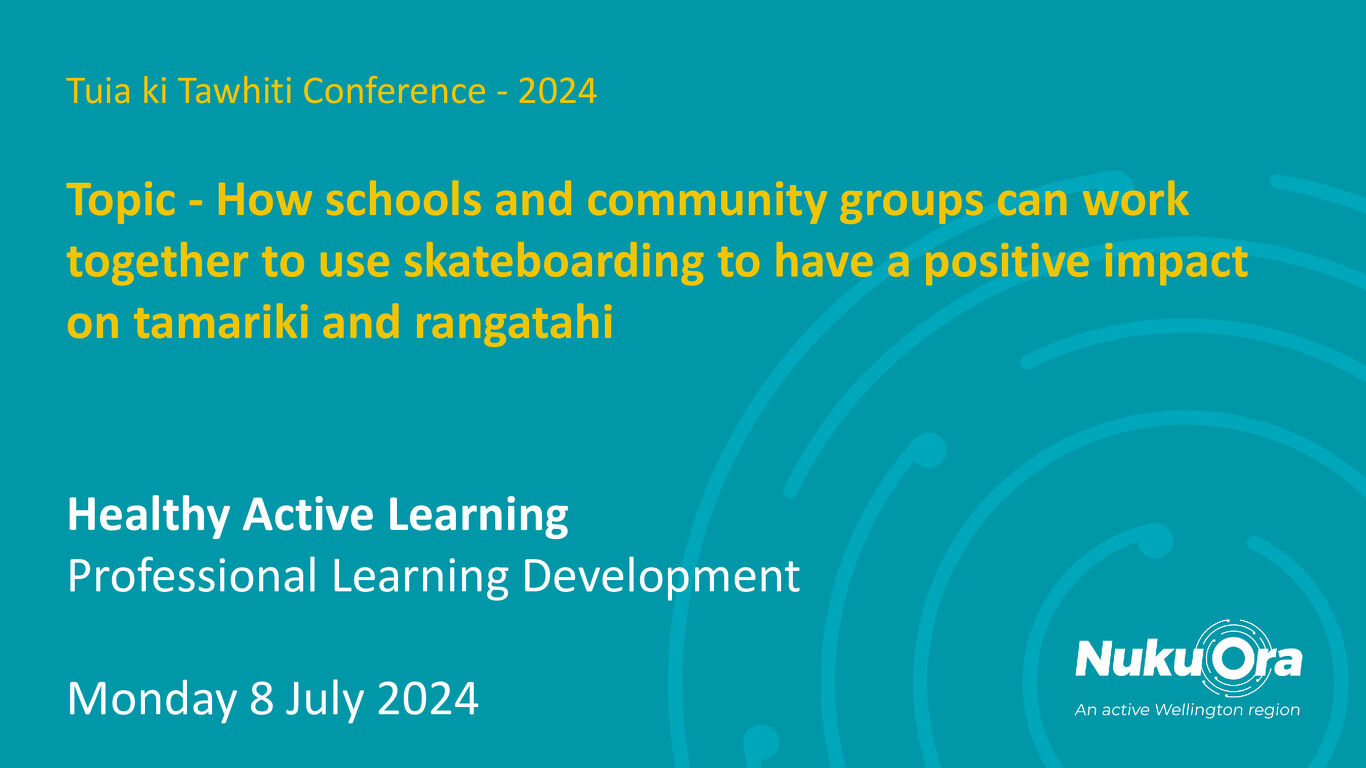 Tuia ki Tawhiti Conference - 2024

Topic - How schools and community groups can work together to use skateboarding to have a positive impact on tamariki and rangatahi

Healthy Active Learning
Professional Learning Development

Monday 8 July 2024

Nuku Ora
An active Wellington region